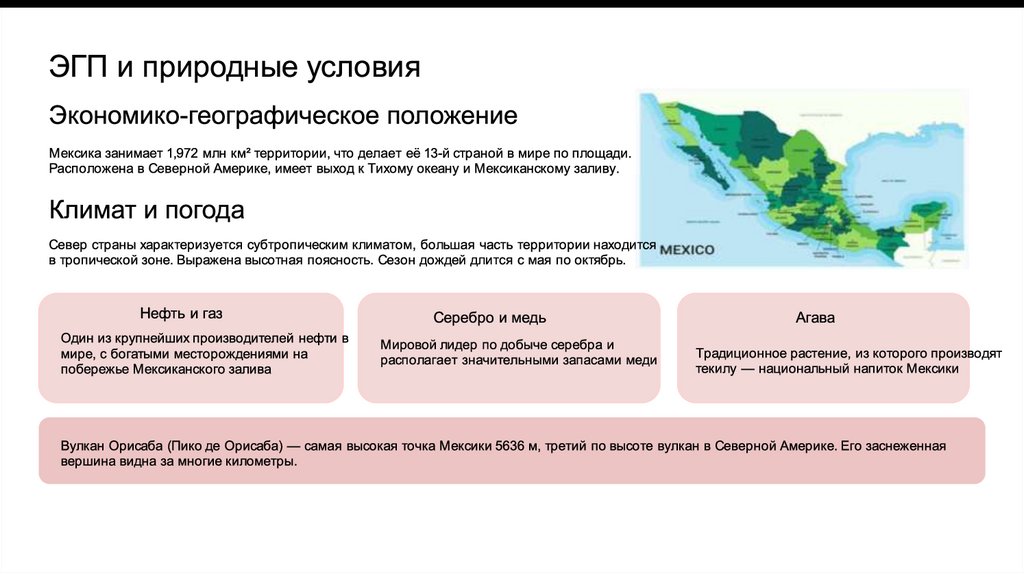 ЭГП и природные условия

Экономико-географическое положение

Мексика занимает 1,972 млн км² территории, что делает её 13-й страной в мире по площади. Расположена в Северной Америке, имеет выход к Тихому океану и Мексиканскому заливу.

Климат и погода

Север страны характеризуется субтропическим климатом, большая часть территории находится в тропической зоне. Выражена высотная поясность. Сезон дождей длится с мая по октябрь.

MEXICO

Нефть и газ

Один из крупнейших производителей нефти в мире, с богатыми месторождениями на побережье Мексиканского залива

Серебро и медь

Мировой лидер по добыче серебра и располагает значительными запасами меди

Агава

Традиционное растение, из которого производят текилу — национальный напиток Мексики

Вулкан Орисаба (Пико де Орисаба) — самая высокая точка Мексики 5636 м, третий по высоте вулкан в Северной Америке. Его заснеженная вершина видна за многие километры.